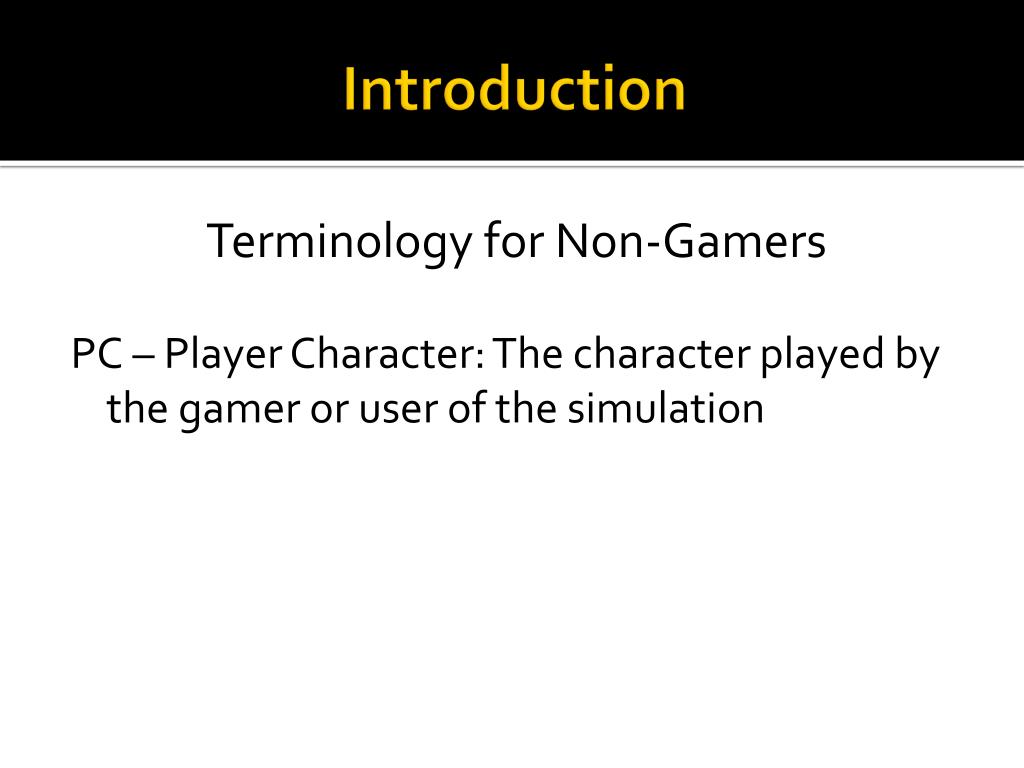 Introduction

Terminology for Non-Gamers

PC – Player Character: The character played by the gamer or user of the simulation